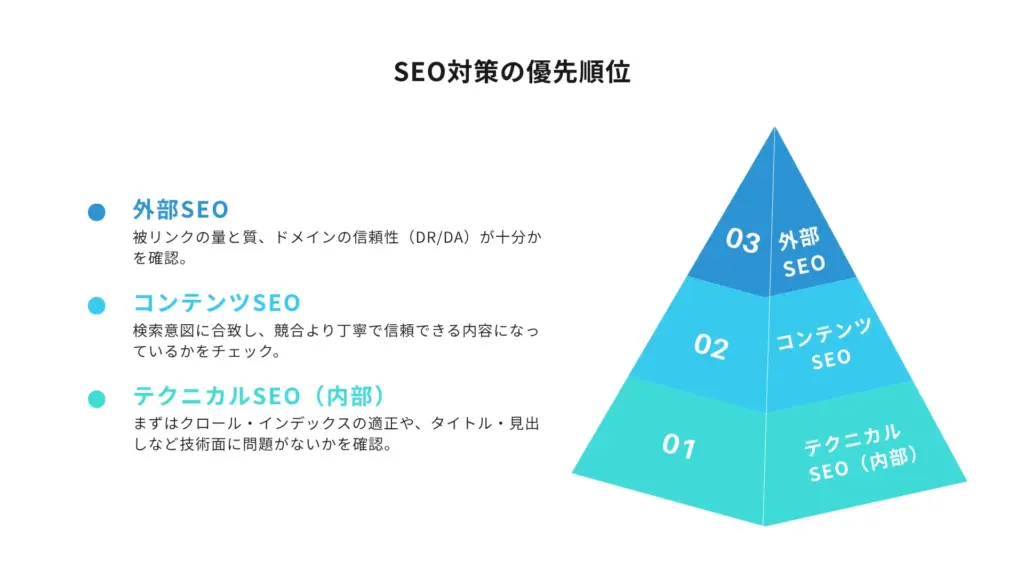 SEO対策の優先順位

外部SEO
被リンクの量と質、ドメインの信頼性（DR/DA）が十分かを確認。

コンテンツSEO
検索意図に合致し、競合より丁寧で信頼できる内容になっているかをチェック。

テクニカルSEO（内部）
まずはクロール・インデックスの適正や、タイトル・見出しなど技術面に問題がないかを確認。

03 外部 SEO

02 コンテンツ SEO

01 テクニカル SEO（内部）